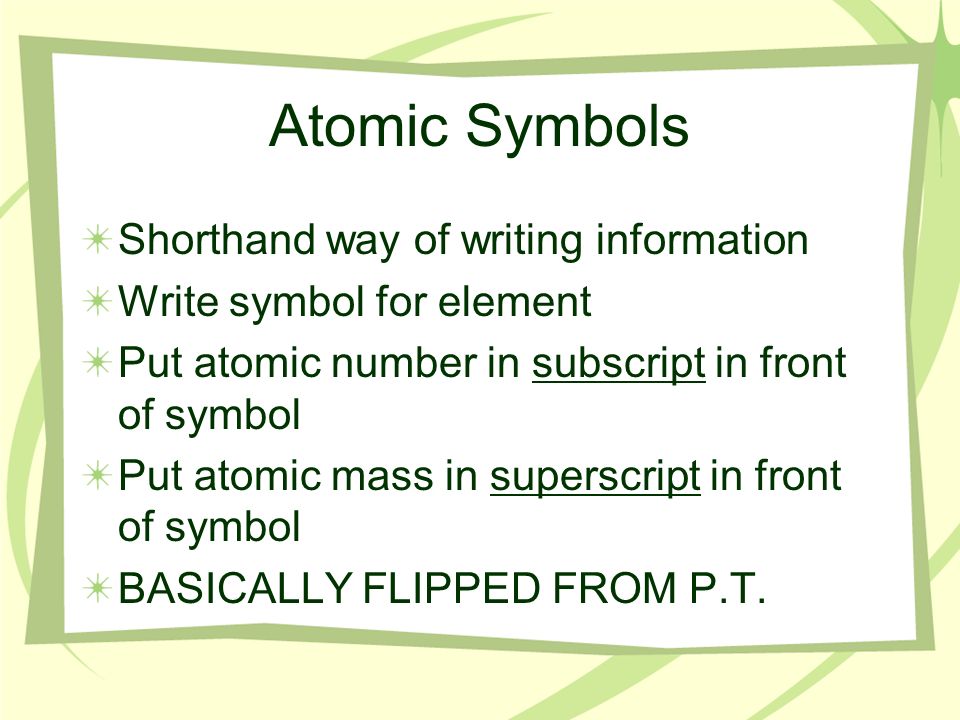 Atomic Symbols

Shorthand way of writing information

Write symbol for element

Put atomic number in subscript in front of symbol

Put atomic mass in superscript in front of symbol

BASICALLY FLIPPED FROM P.T.